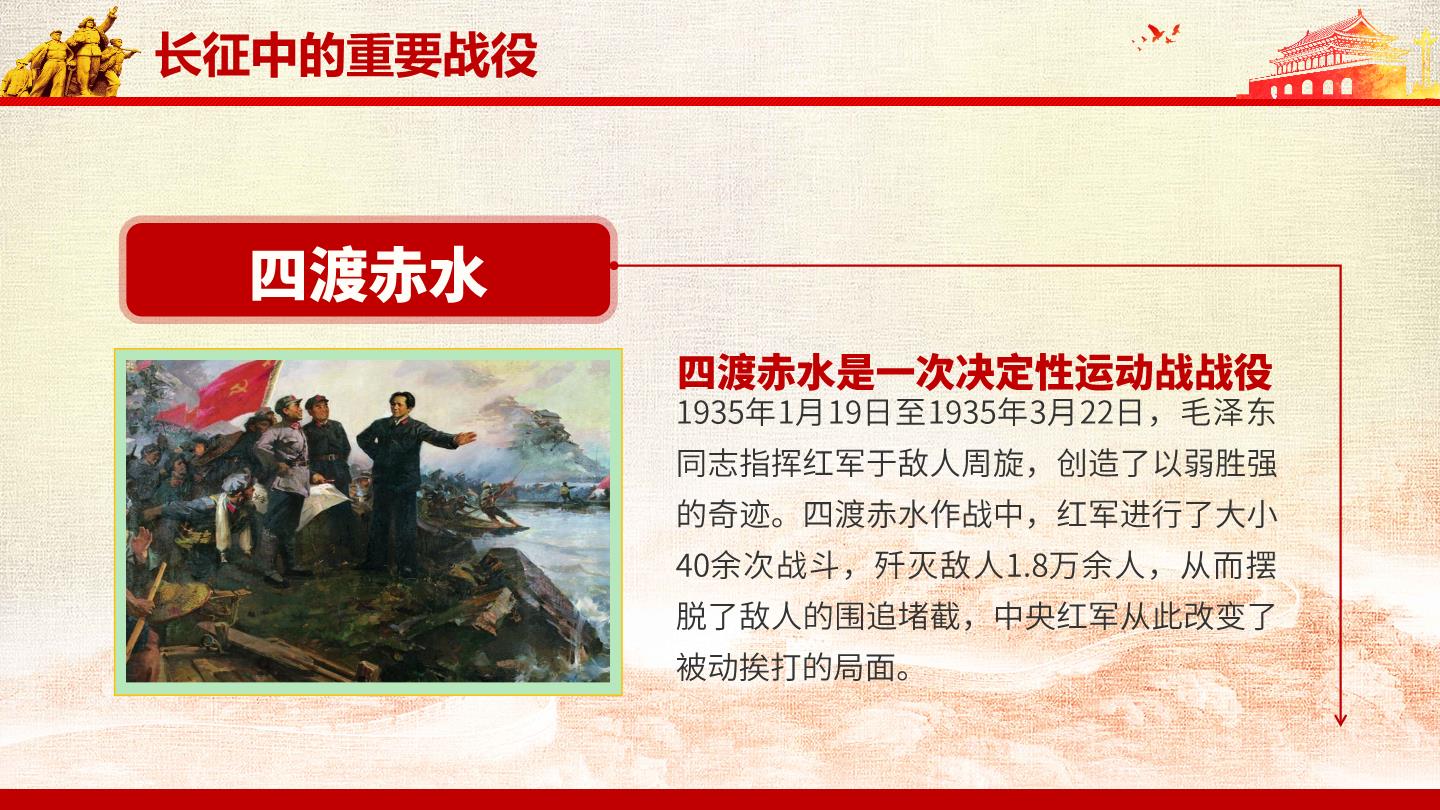 长征中的重要战役

四渡赤水

四渡赤水是一次决定性运动战战役
1935年1月19日至1935年3月22日，毛泽东同志指挥红军于敌人周旋，创造了以弱胜强的奇迹。四渡赤水作战中，红军进行了大小40余次战斗，歼灭敌人1.8万余人，从而摆脱了敌人的围追堵截，中央红军从此改变了被动挨打的局面。